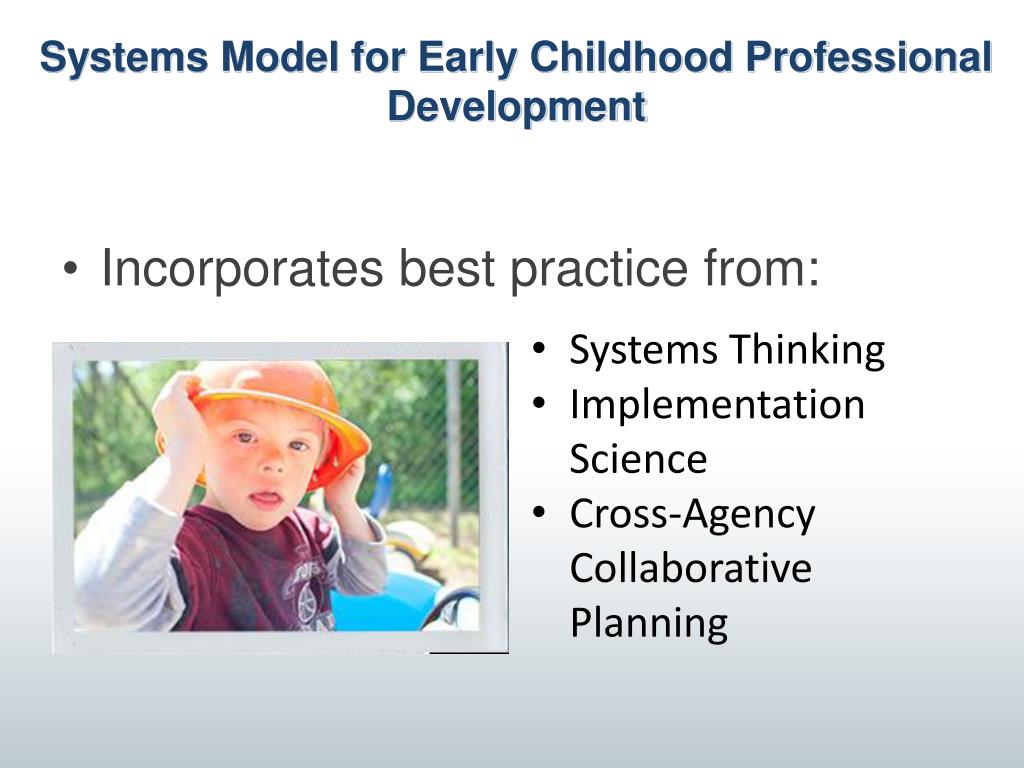 Systems Model for Early Childhood Professional Development

• Incorporates best practice from:

• Systems Thinking
• Implementation Science
• Cross-Agency Collaborative Planning